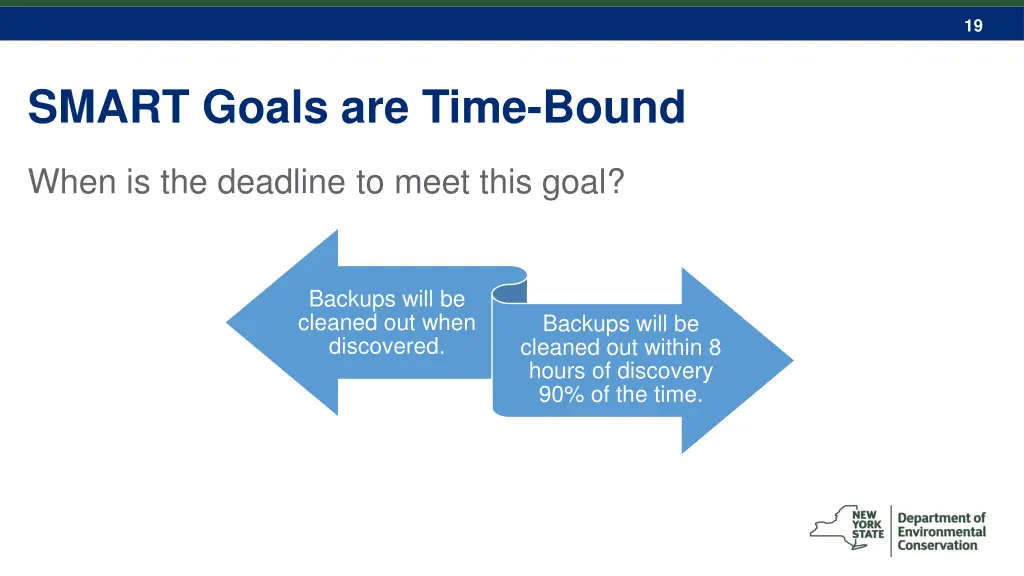 19

SMART Goals are Time-Bound

When is the deadline to meet this goal?

Backups will be cleaned out when discovered.

Backups will be cleaned out within 8 hours of discovery 90% of the time.

NEW YORK STATE

Department of Environmental Conservation